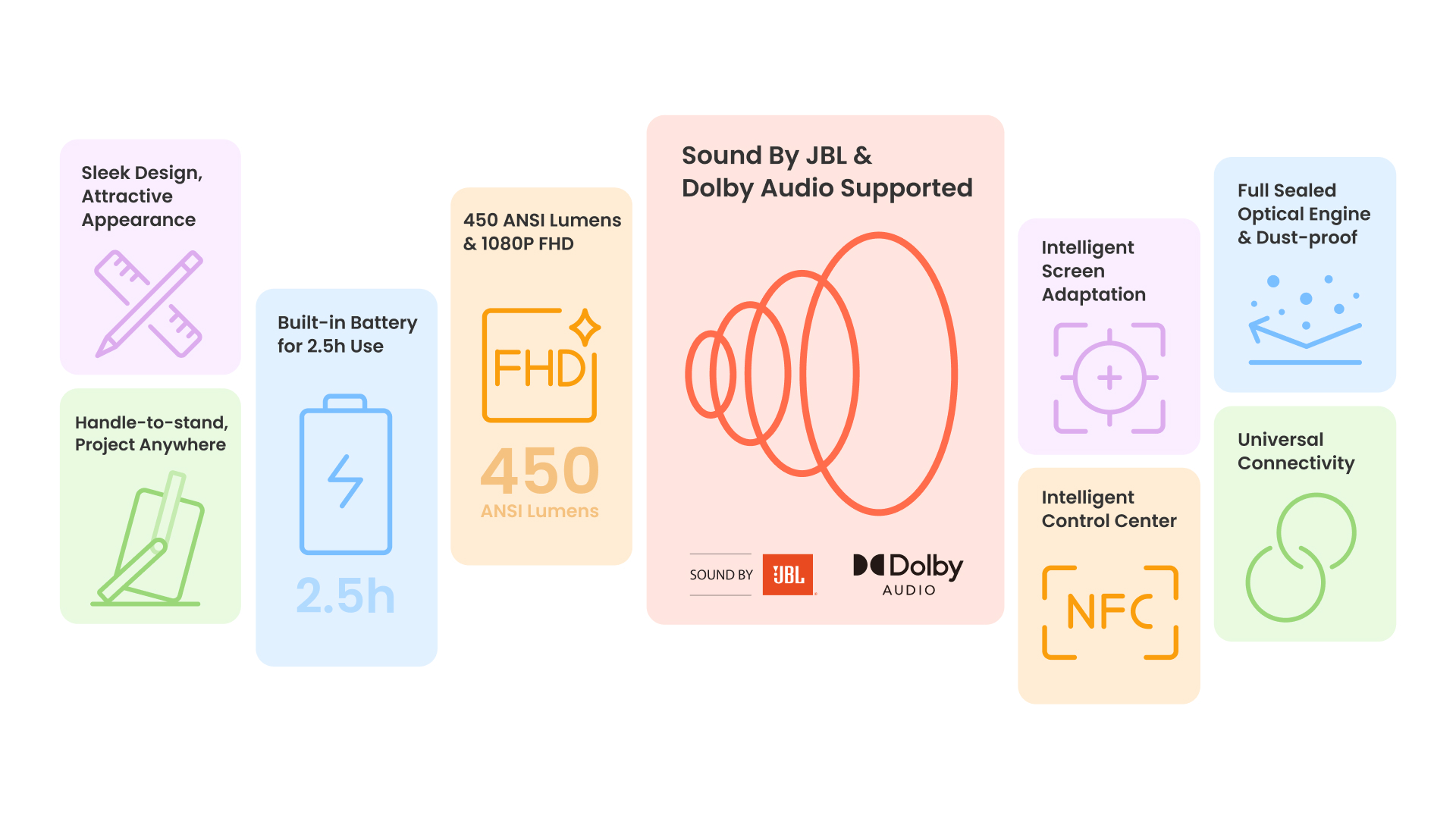 Sleek Design, Attractive Appearance

Handle-to-stand, Project Anywhere

Built-in Battery for 2.5h Use

2.5h

450 ANSI Lumens & 1080P FHD

FHD

450

ANSI Lumens

Sound By JBL & Dolby Audio Supported

SOUND BY JBL

Dolby AUDIO

Intelligent Screen Adaptation

Intelligent Control Center

NFC

Full Sealed Optical Engine & Dust-proof

Universal Connectivity